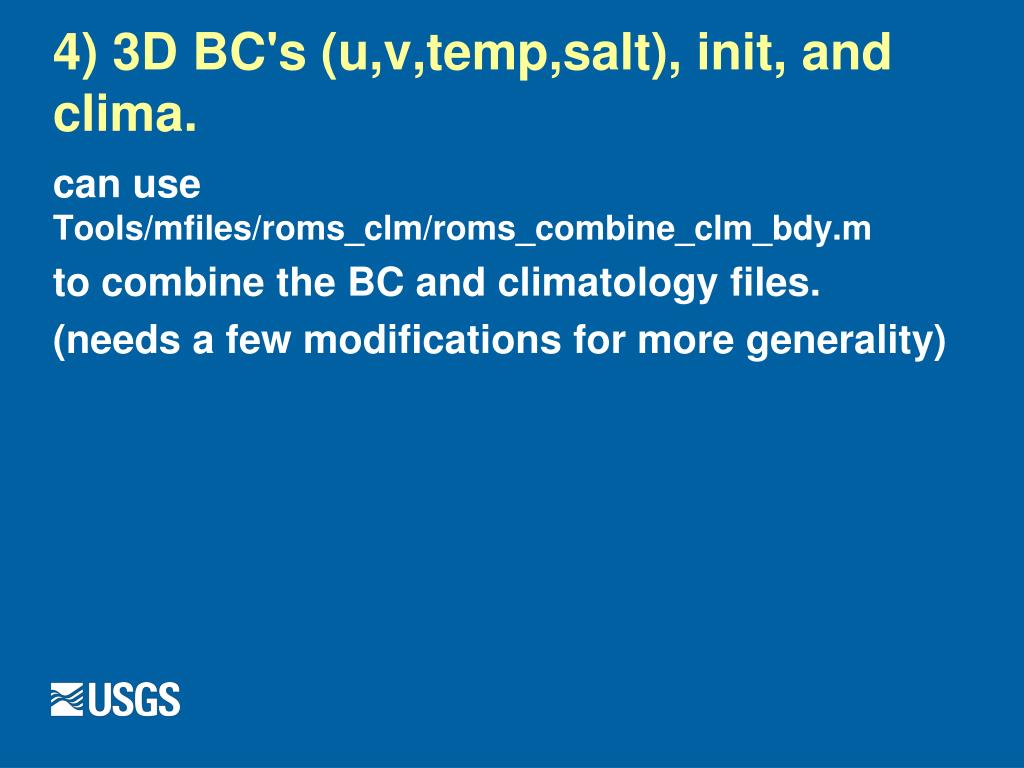 4) 3D BC's (u,v,temp,salt), init, and clima.

can use
Tools/mfiles/roms_clm/roms_combine_clm_bdy.m

to combine the BC and climatology files.

(needs a few modifications for more generality)

USGS